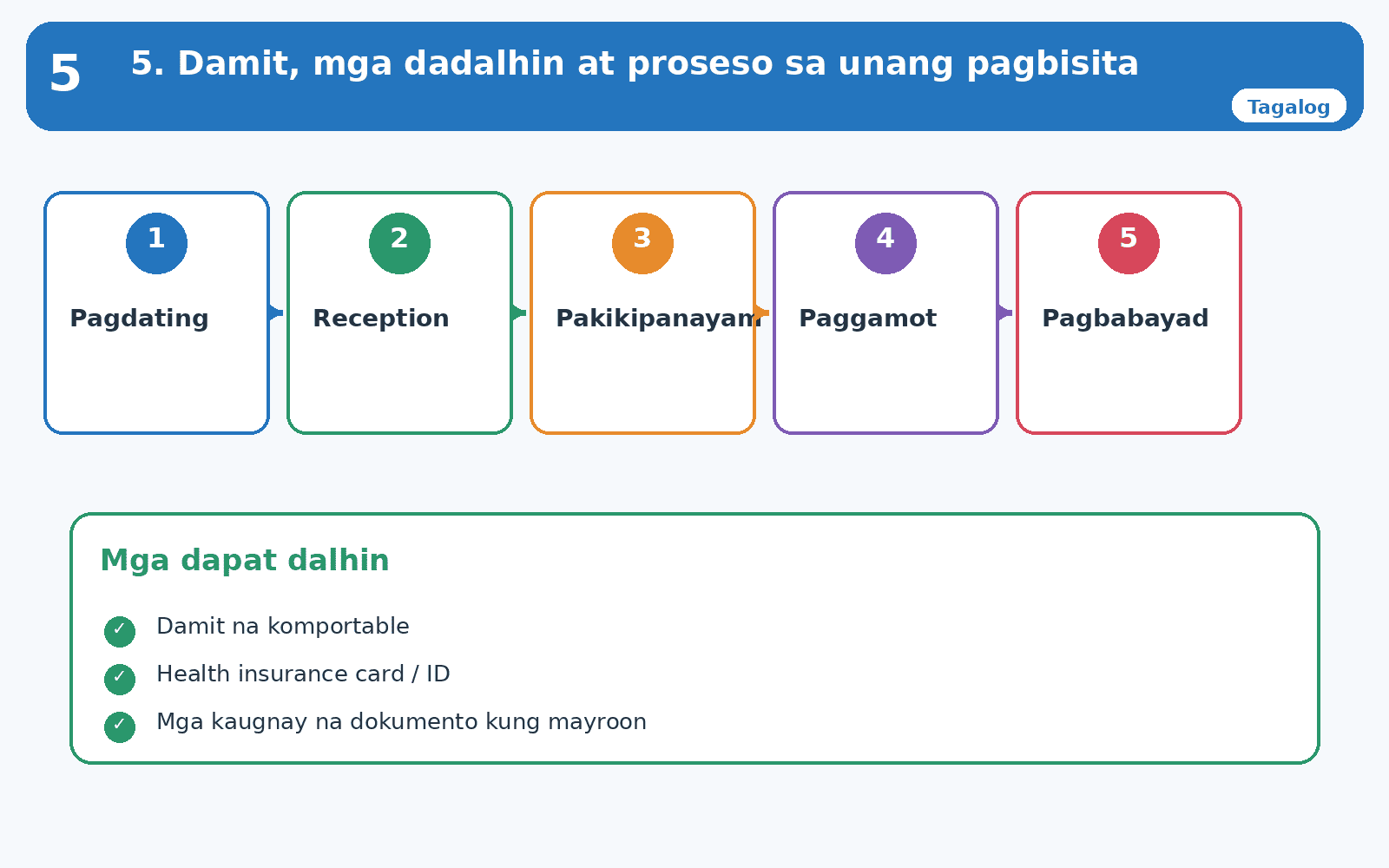 5

5. Damit, mga dadalhin at proseso sa unang pagbisita

Tagalog

1
Pagdating

2
Reception

3
Pakikipanayam

4
Paggamot

5
Pagbabayad

Mga dapat dalhin

✓ Damit na komportable
✓ Health insurance card / ID
✓ Mga kaugnay na dokumento kung mayroon